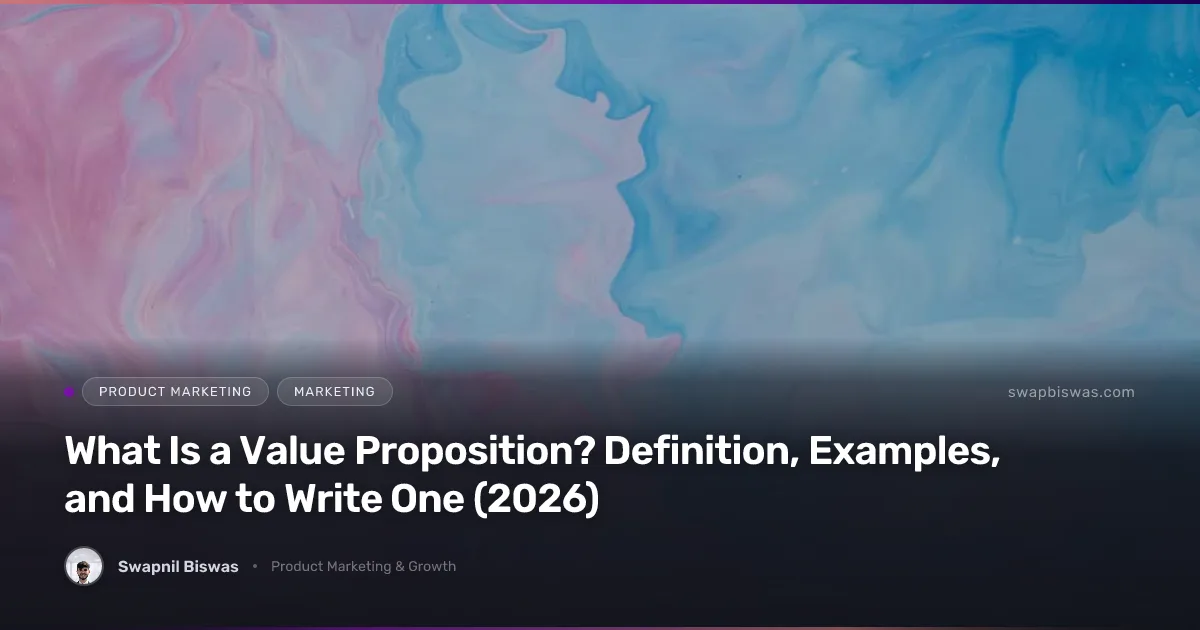 PRODUCT MARKETING MARKETING

swapbiswas.com

What Is a Value Proposition? Definition, Examples, and How to Write One (2026)

Swapnil Biswas • Product Marketing & Growth